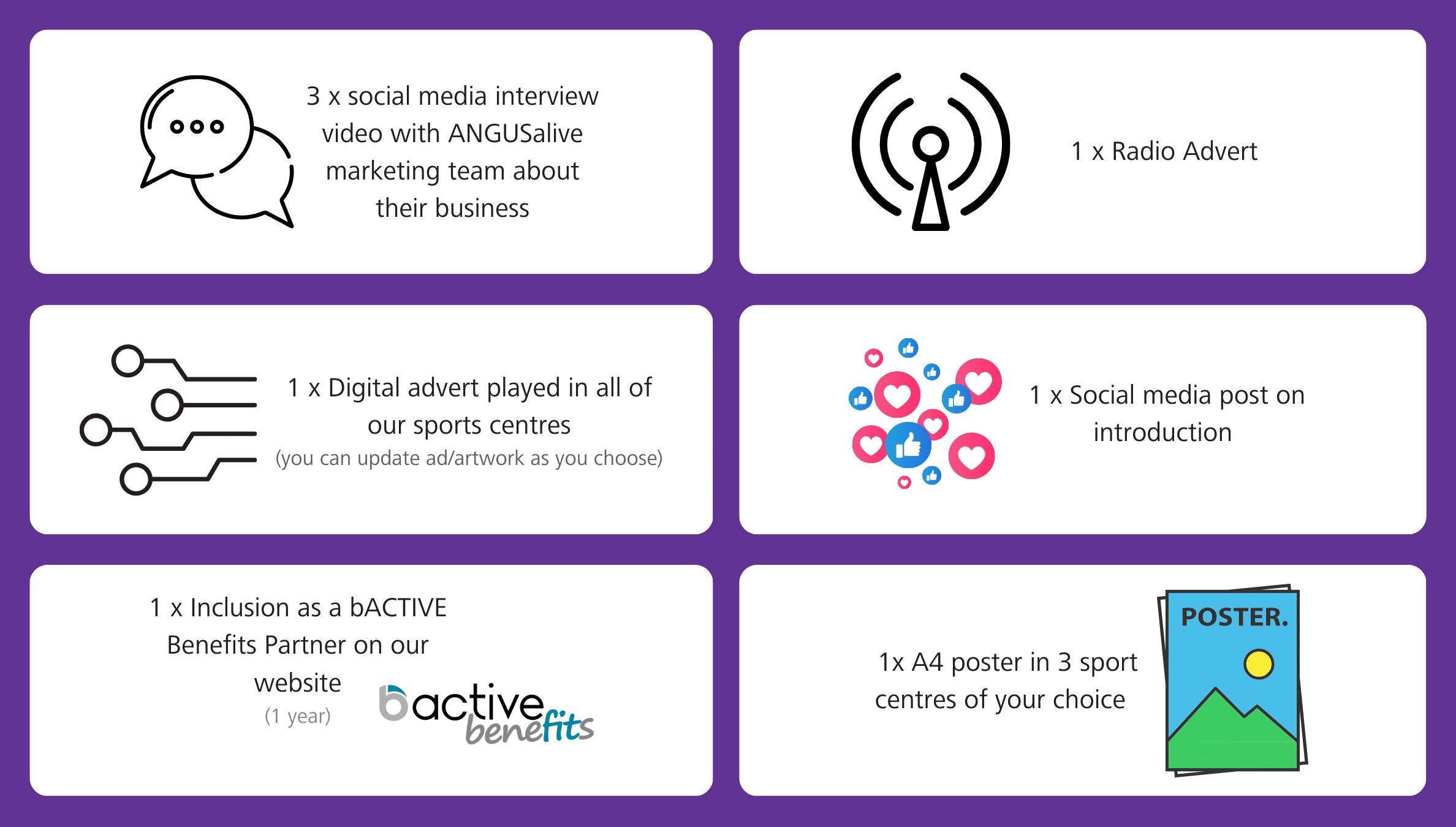 3 x social media interview video with ANGUSalive marketing team about their business

1 x Radio Advert

1 x Digital advert played in all of our sports centres
(you can update ad/artwork as you choose)

1 x Social media post on introduction

1 x Inclusion as a bACTIVE Benefits Partner on our website
(1 year)

bactive benefits

1x A4 poster in 3 sport centres of your choice

POSTER.